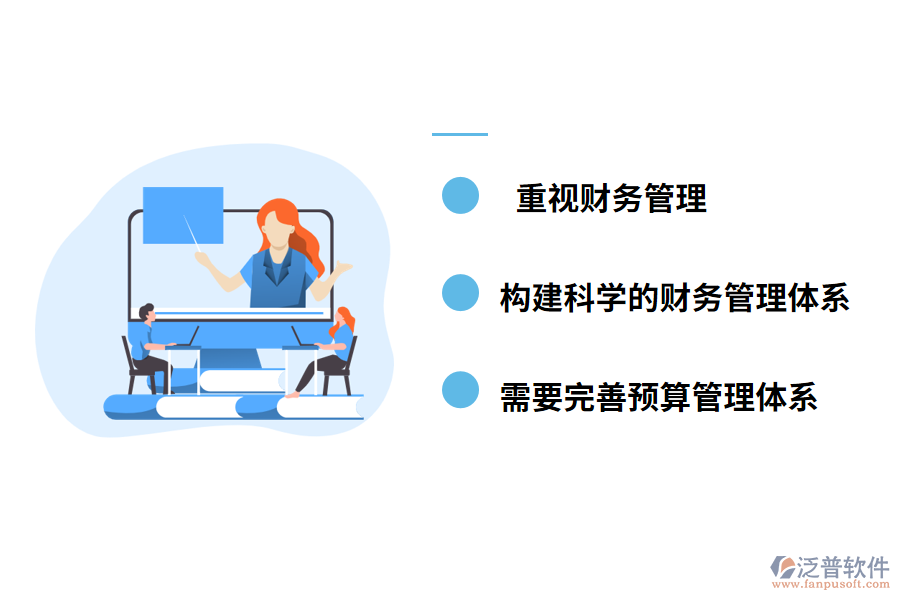 重视财务管理

构建科学的财务管理体系

需要完善预算管理体系

泛普软件
www.fanpusoft.com